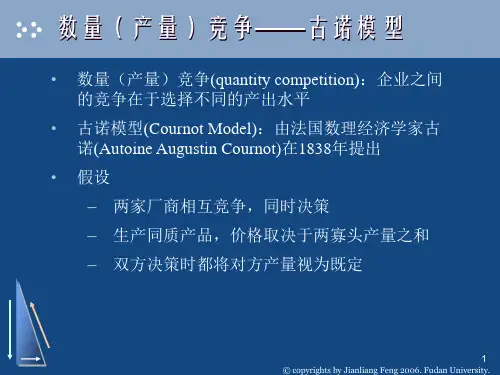 数量（产量）竞争——古诺模型

• 数量（产量）竞争(quantity competition)：企业之间的竞争在于选择不同的产出水平

• 古诺模型(Cournot Model)：由法国数理经济学家古诺(Autoine Augustin Cournot)在1838年提出

• 假设

– 两家厂商相互竞争，同时决策

– 生产同质产品，价格取决于两寡头产量之和

– 双方决策时都将对方产量视为既定

1

© copyrights by Jianliang Feng 2006. Fudan University.